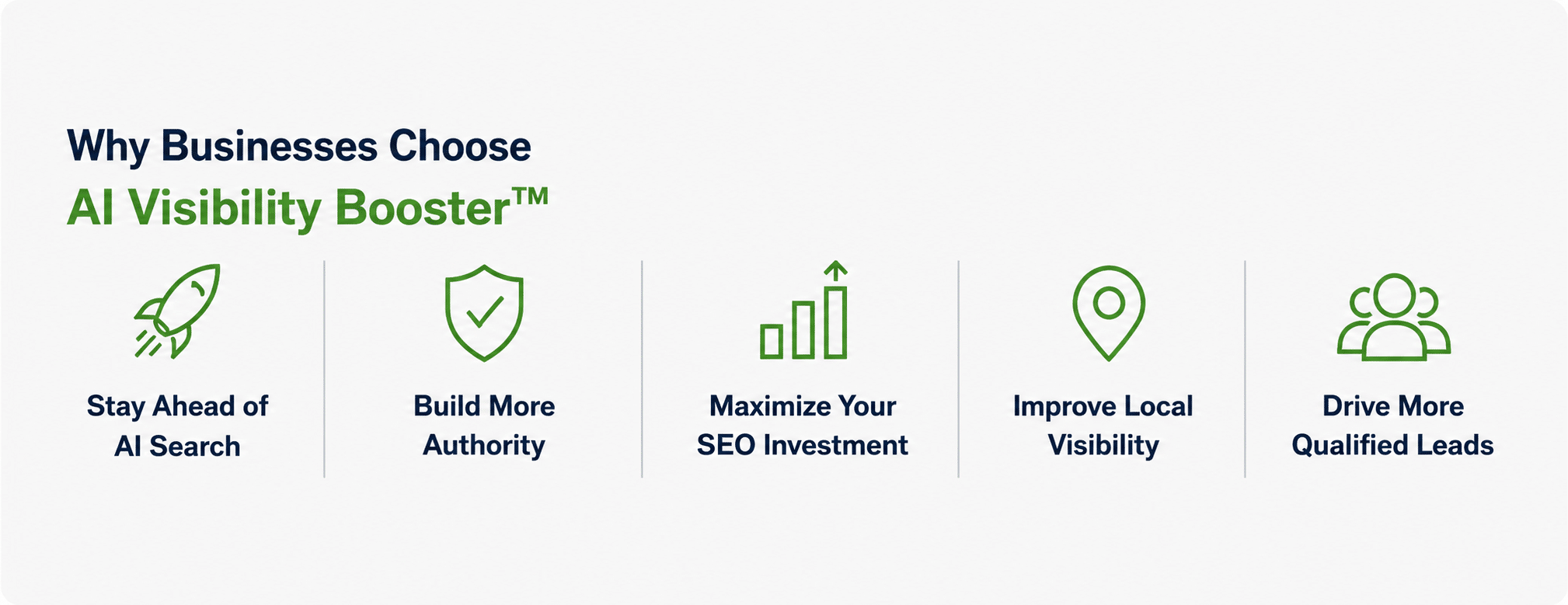 Why Businesses Choose
AI Visibility Booster™

Stay Ahead of AI Search

Build More Authority

Maximize Your SEO Investment

Improve Local Visibility

Drive More Qualified Leads